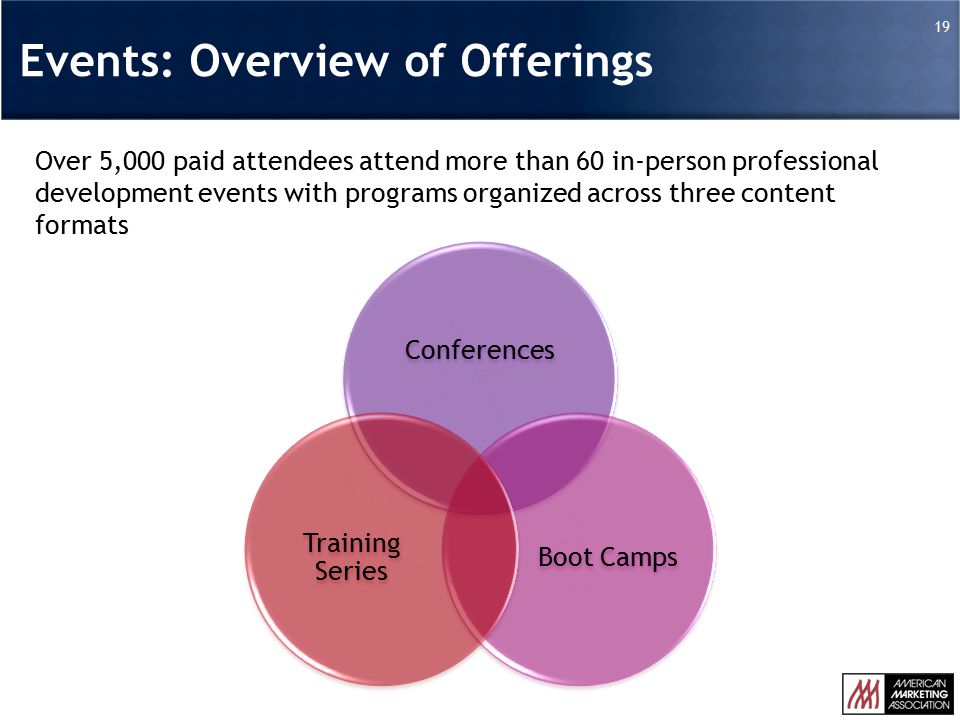 19

Events: Overview of Offerings

Over 5,000 paid attendees attend more than 60 in-person professional development events with programs organized across three content formats

Conferences

Training Series

Boot Camps

AMERICAN MARKETING ASSOCIATION